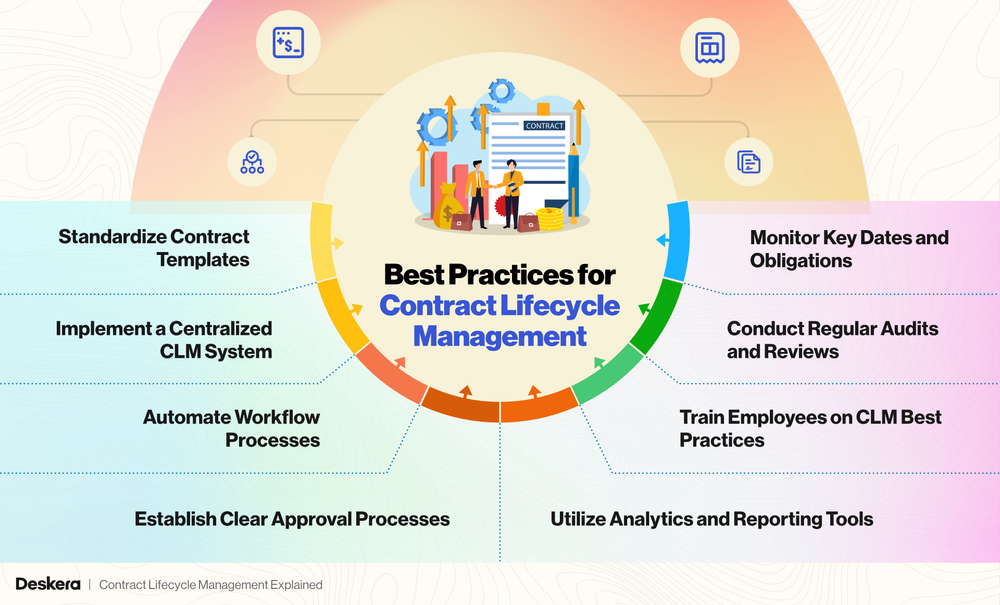 CONTRACT

Best Practices for Contract Lifecycle Management

Standardize Contract Templates

Implement a Centralized CLM System

Automate Workflow Processes

Establish Clear Approval Processes

Monitor Key Dates and Obligations

Conduct Regular Audits and Reviews

Train Employees on CLM Best Practices

Utilize Analytics and Reporting Tools

Deskera | Contract Lifecycle Management Explained